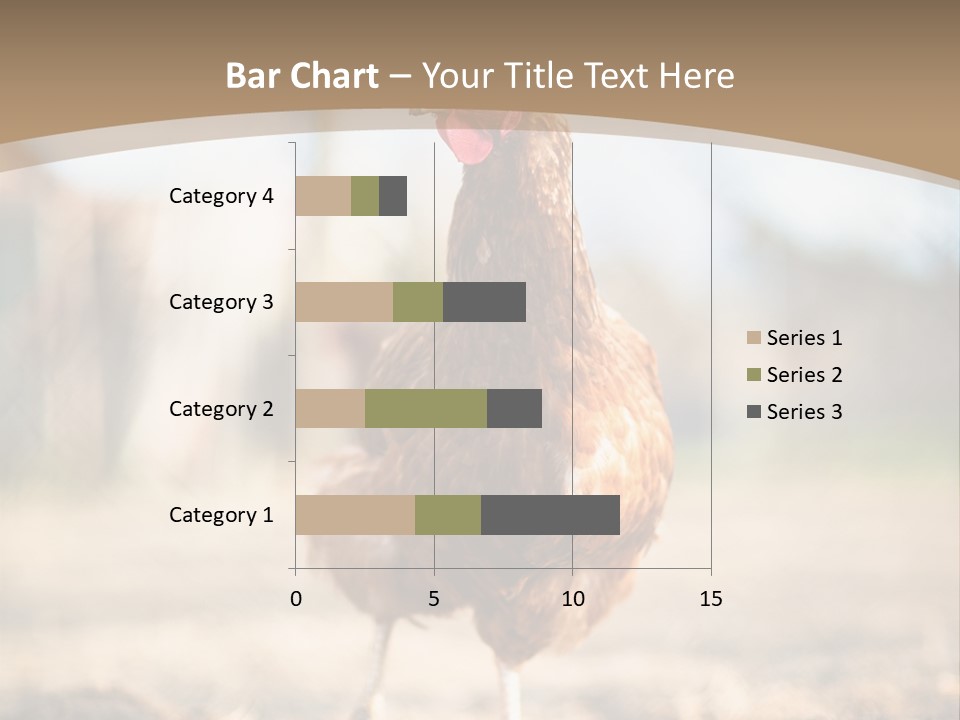 Bar Chart – Your Title Text Here

Category 4
Category 3
Category 2
Category 1

0
5
10
15

Series 1
Series 2
Series 3